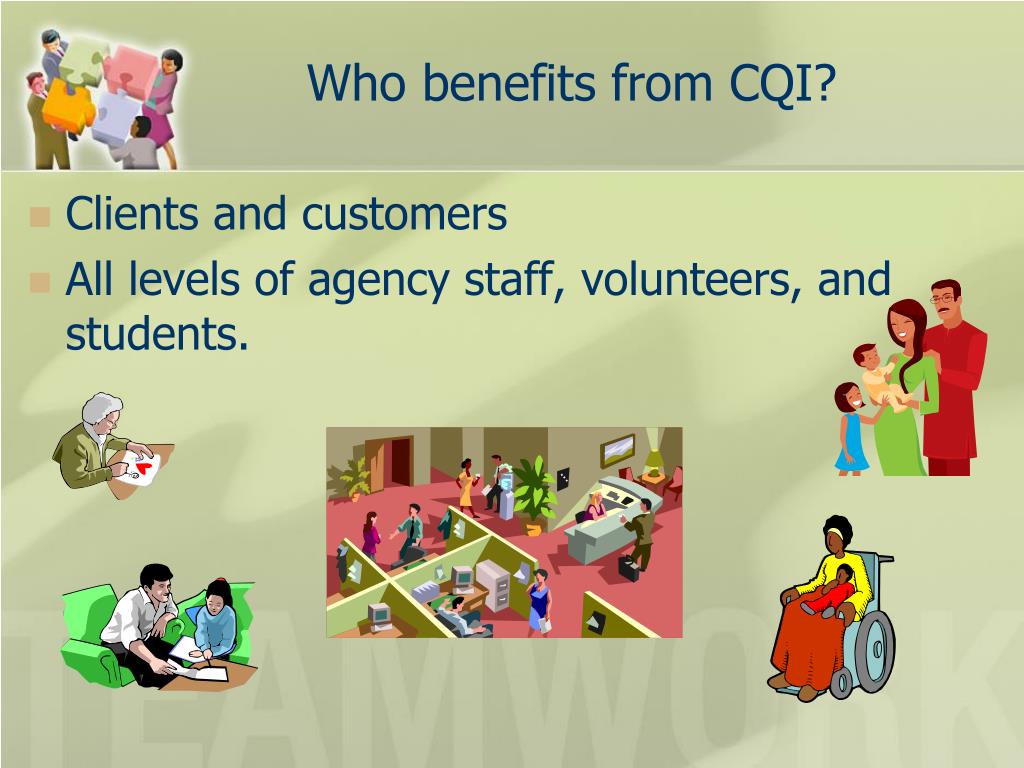 Who benefits from CQI?

Clients and customers

All levels of agency staff, volunteers, and students.

TEAMWORK